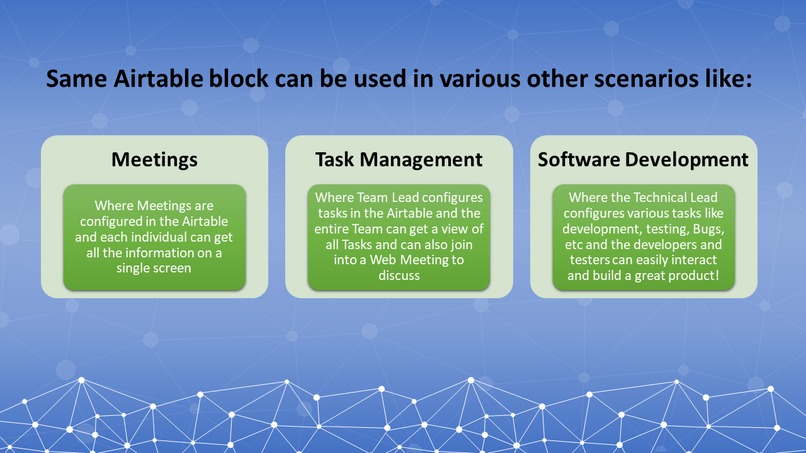 Same Airtable block can be used in various other scenarios like:

Meetings

Where Meetings are configured in the Airtable and each individual can get all the information on a single screen

Task Management

Where Team Lead configures tasks in the Airtable and the entire Team can get a view of all Tasks and can also join into a Web Meeting to discuss

Software Development

Where the Technical Lead configures various tasks like development, testing, Bugs, etc and the developers and testers can easily interact and build a great product!